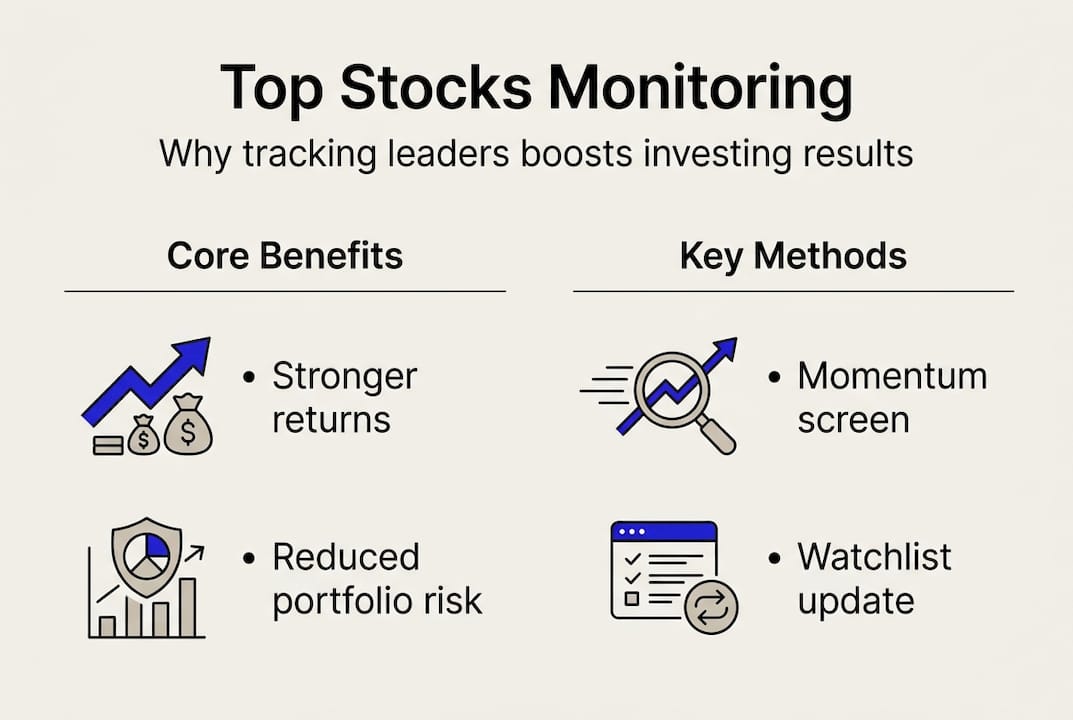 Top Stocks Monitoring

Why tracking leaders boosts investing results

Core Benefits

• Stronger returns

• Reduced portfolio risk

Key Methods

• Momentum screen

• Watchlist update